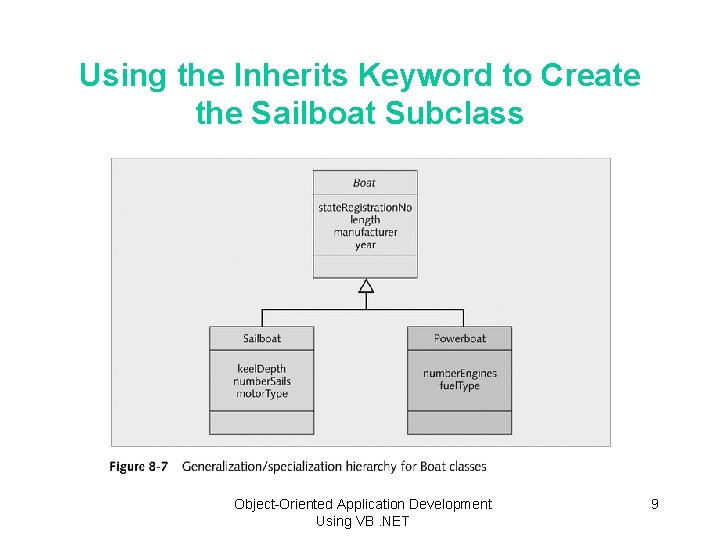 Using the Inherits Keyword to Create the Sailboat Subclass

Boat

stateRegistrationNo
length
manufacturer
year

Sailboat

keelDepth
numberSails
motorType

Powerboat

numberEngines
fuelType

Figure 8-7 Generalization/specialization hierarchy for Boat classes

Object-Oriented Application Development Using VB .NET

9